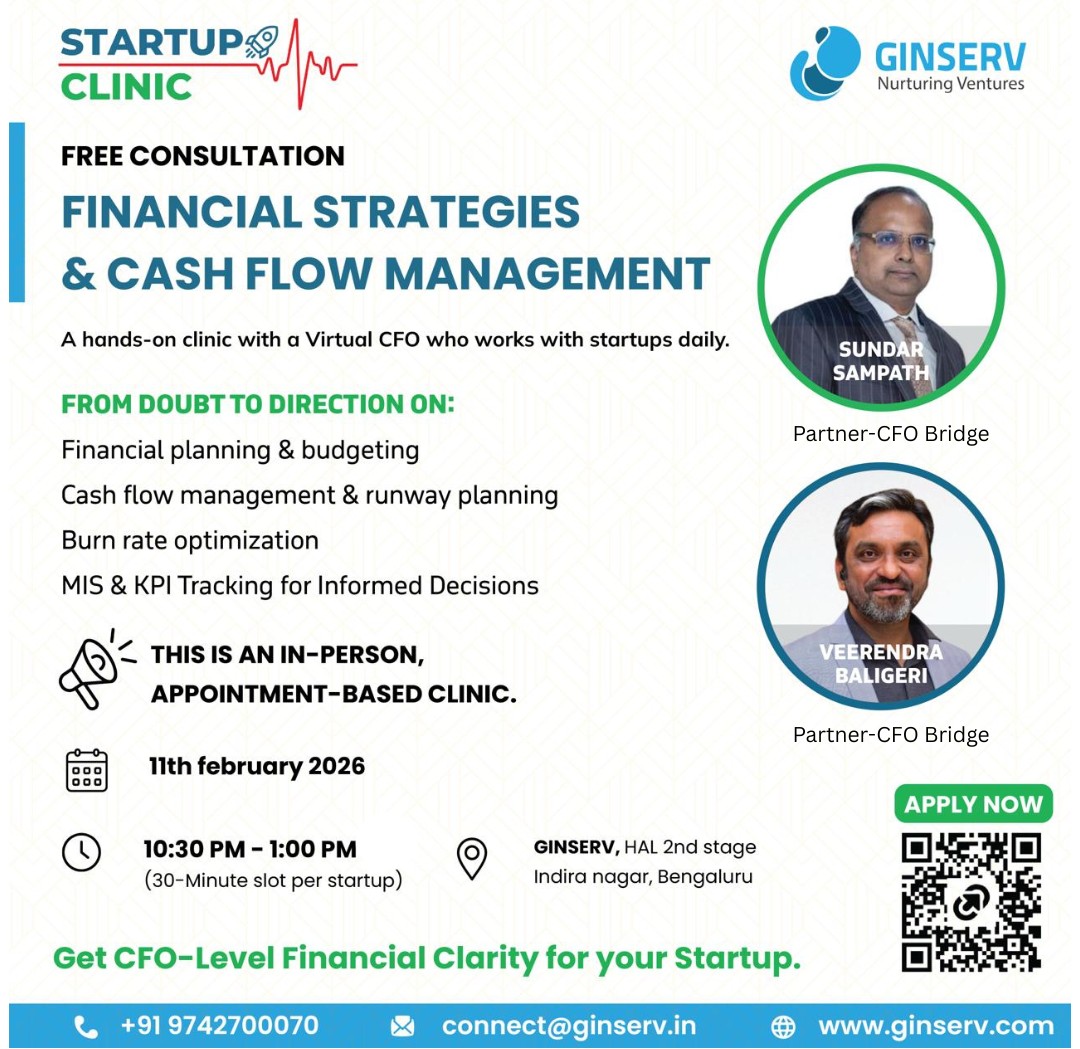 STARTUP
CLINIC

GINSERV
Nurturing Ventures

FREE CONSULTATION
FINANCIAL STRATEGIES
& CASH FLOW MANAGEMENT

A hands-on clinic with a Virtual CFO who works with startups daily.

FROM DOUBT TO DIRECTION ON:
Financial planning & budgeting
Cash flow management & runway planning
Burn rate optimization
MIS & KPI Tracking for Informed Decisions

THIS IS AN IN-PERSON, APPOINTMENT-BASED CLINIC.

11th february 2026

10:30 PM - 1:00 PM
(30-Minute slot per startup)

GINSERV, HAL 2nd stage
Indira nagar, Bengaluru

SUNDAR SAMPATH
Partner-CFO Bridge

VEERENDRA BALIGERI
Partner-CFO Bridge

APPLY NOW

Get CFO-Level Financial Clarity for your Startup.

+91 9742700070
connect@ginserv.in
www.ginserv.com